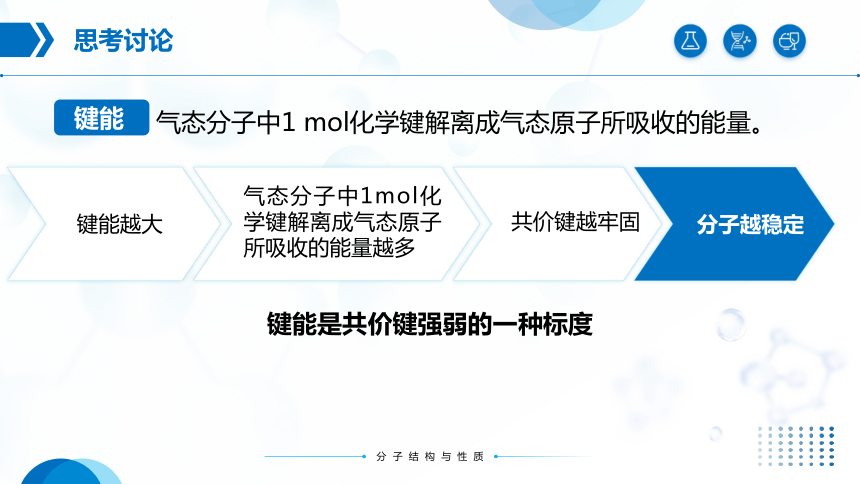 思考讨论

键能 气态分子中1 mol化学键解离成气态原子所吸收的能量。

键能越大

气态分子中1mol化学键解离成气态原子所吸收的能量越多

共价键越牢固

分子越稳定

键能是共价键强弱的一种标度

分子结构与性质